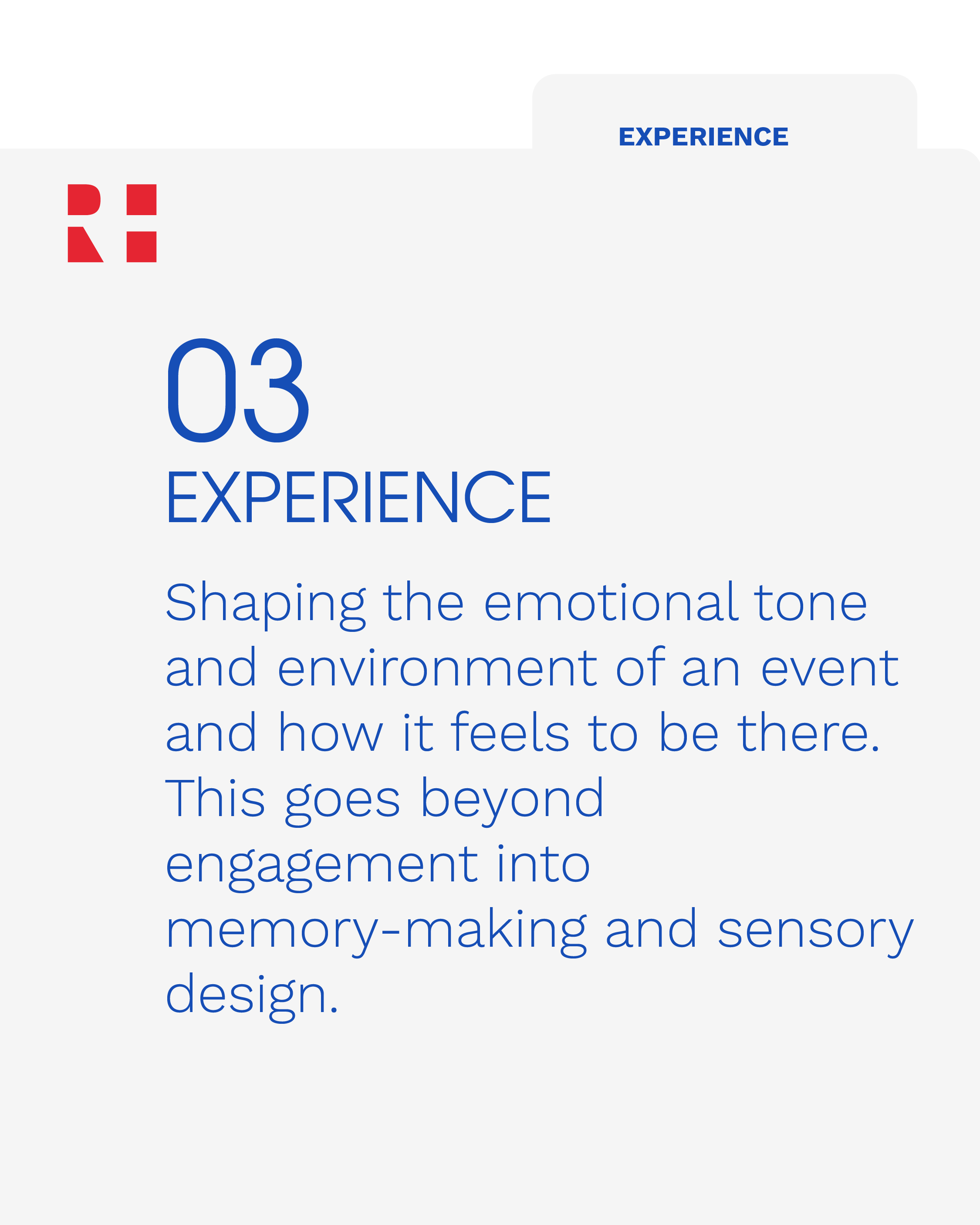 EXPERIENCE

03
EXPERIENCE

Shaping the emotional tone and environment of an event and how it feels to be there. This goes beyond engagement into memory-making and sensory design.